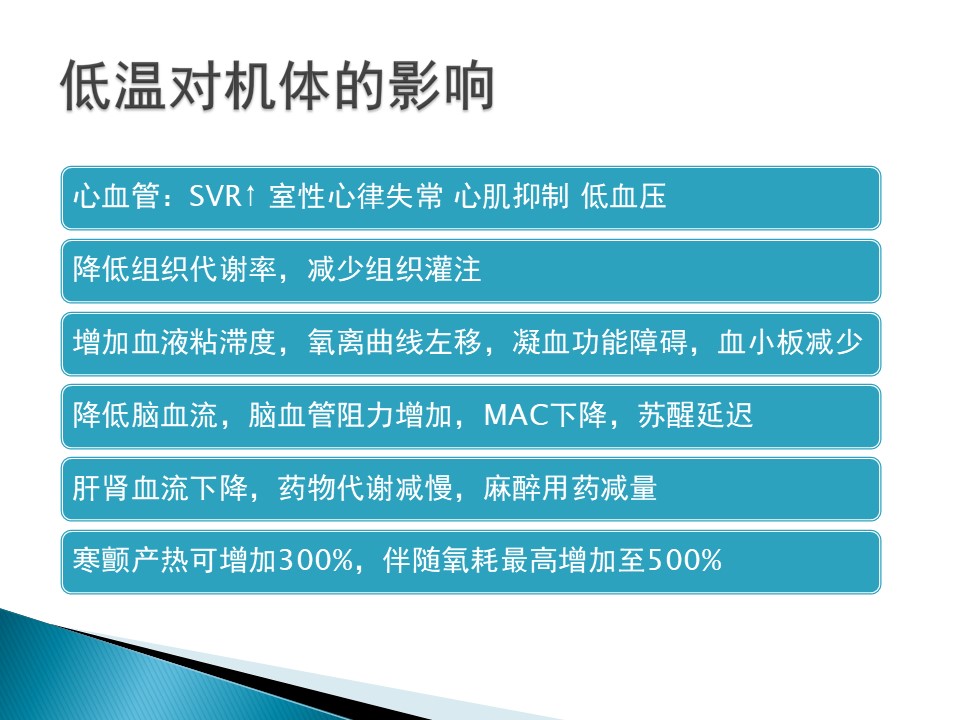 低温对机体的影响

心血管：SVR↑ 室性心律失常 心肌抑制 低血压

降低组织代谢率，减少组织灌注

增加血液粘滞度，氧离曲线左移，凝血功能障碍，血小板减少

降低脑血流，脑血管阻力增加，MAC下降，苏醒延迟

肝肾血流下降，药物代谢减慢，麻醉用药减量

寒颤产热可增加300%，伴随氧耗最高增加至500%